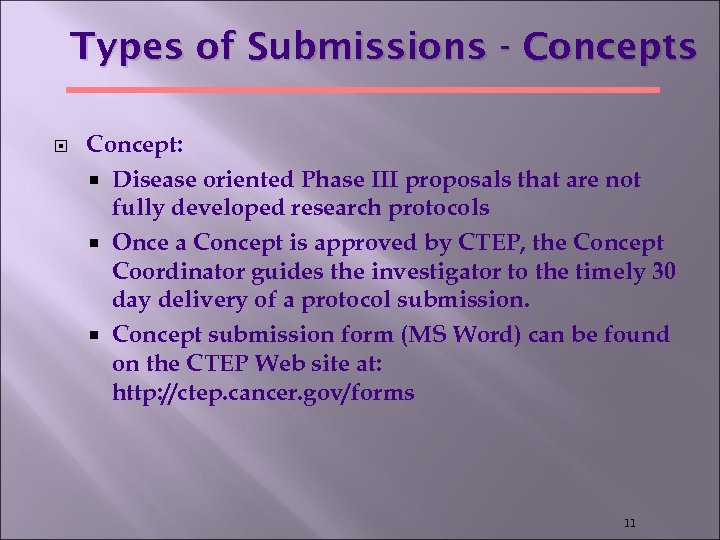 Types of Submissions - Concepts

Concept:

Disease oriented Phase III proposals that are not fully developed research protocols

Once a Concept is approved by CTEP, the Concept Coordinator guides the investigator to the timely 30 day delivery of a protocol submission.

Concept submission form (MS Word) can be found on the CTEP Web site at: http://ctep.cancer.gov/forms

11